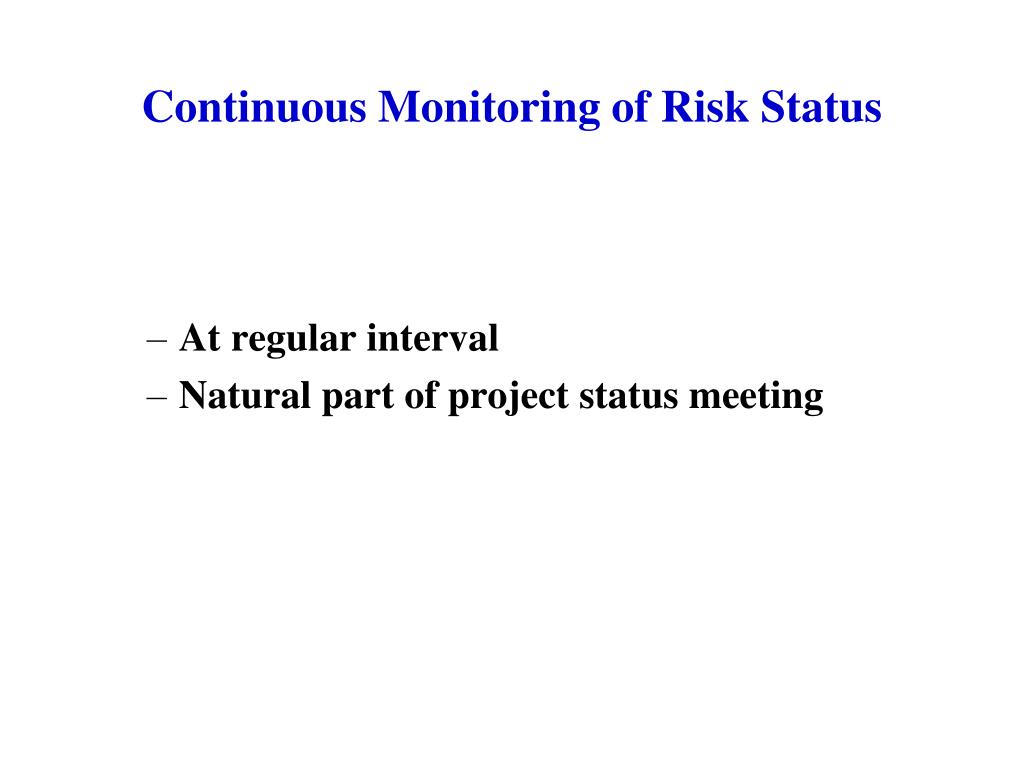 Continuous Monitoring of Risk Status

– At regular interval
– Natural part of project status meeting